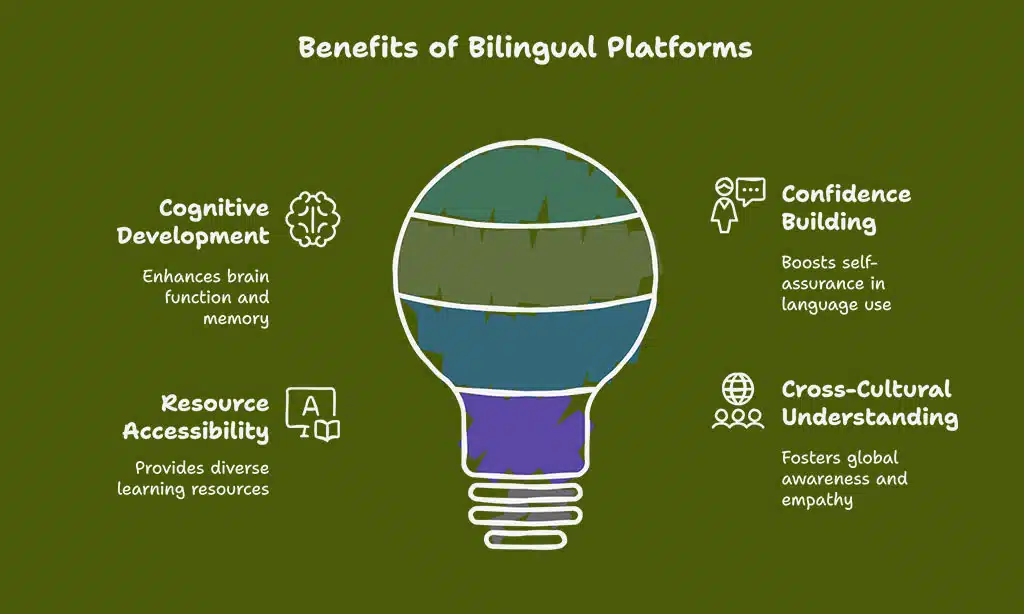 Benefits of Bilingual Platforms

Cognitive Development

Enhances brain function and memory

Resource Accessibility

A

Provides diverse learning resources

Confidence Building

Boosts self-assurance in language use

Cross-Cultural Understanding

Fosters global awareness and empathy